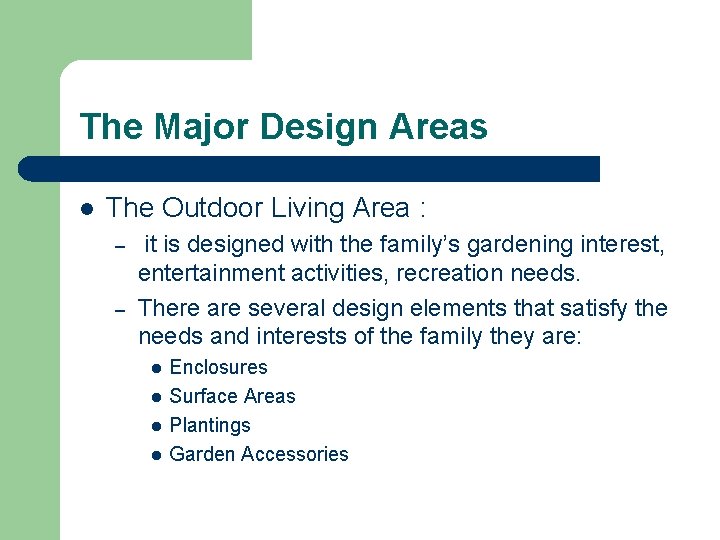 The Major Design Areas

- The Outdoor Living Area :
  - it is designed with the family's gardening interest, entertainment activities, recreation needs.
  - There are several design elements that satisfy the needs and interests of the family they are:
    - Enclosures
    - Surface Areas
    - Plantings
    - Garden Accessories